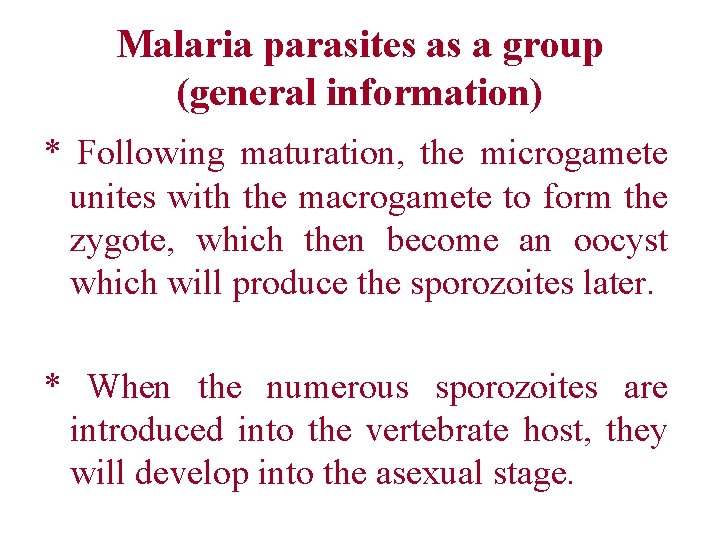 Malaria parasites as a group
(general information)

* Following maturation, the microgamete unites with the macrogamete to form the zygote, which then become an oocyst which will produce the sporozoites later.

* When the numerous sporozoites are introduced into the vertebrate host, they will develop into the asexual stage.